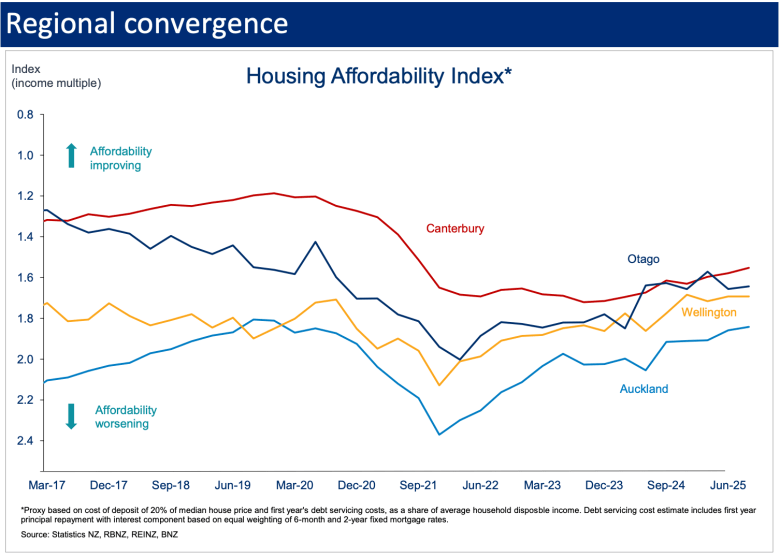 Regional convergence

Index
(income multiple)

Housing Affordability Index*

0.8
1.0
1.2
1.4
1.6
1.8
2.0
2.2
2.4

Affordability improving

Affordability worsening

Canterbury

Otago

Wellington

Auckland

Mar-17 Dec-17 Sep-18 Jun-19 Mar-20 Dec-20 Sep-21 Jun-22 Mar-23 Dec-23 Sep-24 Jun-25

*Proxy based on cost of deposit of 20% of median house price and first year's debt servicing costs, as a share of average household disposble income. Debt servicing cost estimate includes first year principal repayment with interest component based on equal weighting of 6-month and 2-year fixed mortgage rates.

Source: Statistics NZ, RBNZ, REINZ, BNZ